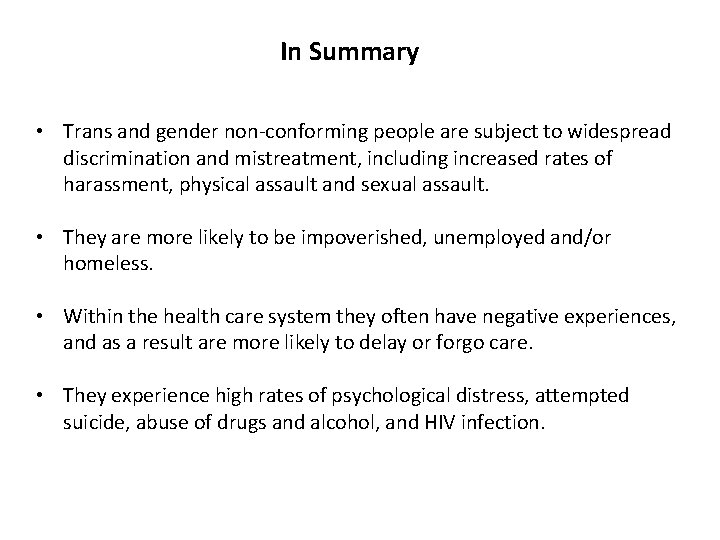 In Summary

• Trans and gender non-conforming people are subject to widespread discrimination and mistreatment, including increased rates of harassment, physical assault and sexual assault.

• They are more likely to be impoverished, unemployed and/or homeless.

• Within the health care system they often have negative experiences, and as a result are more likely to delay or forgo care.

• They experience high rates of psychological distress, attempted suicide, abuse of drugs and alcohol, and HIV infection.